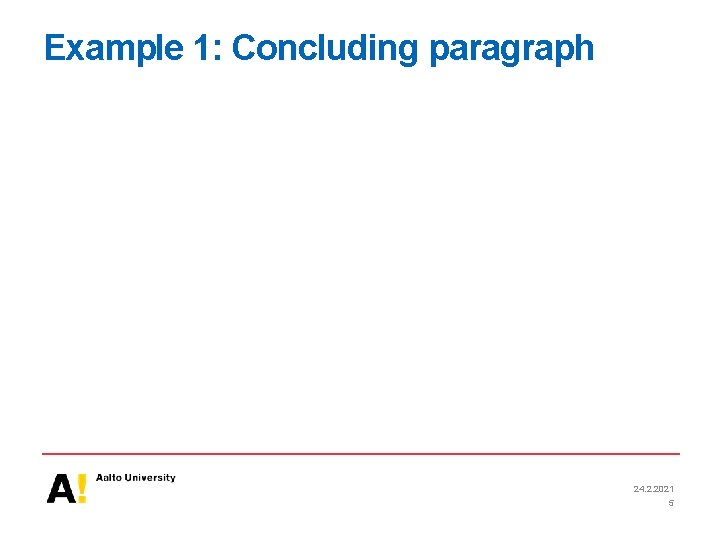 Example 1: Concluding paragraph

A! Aalto University

24.2.2021
5